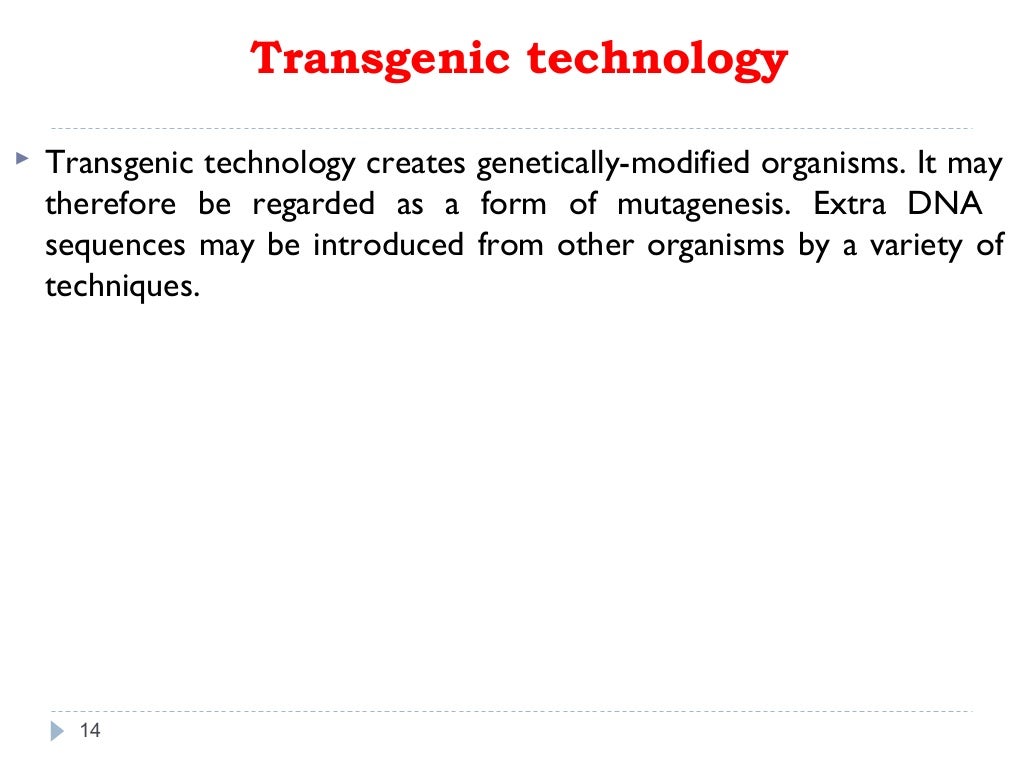 Transgenic technology

Transgenic technology creates genetically-modified organisms. It may therefore be regarded as a form of mutagenesis. Extra DNA sequences may be introduced from other organisms by a variety of techniques.

14